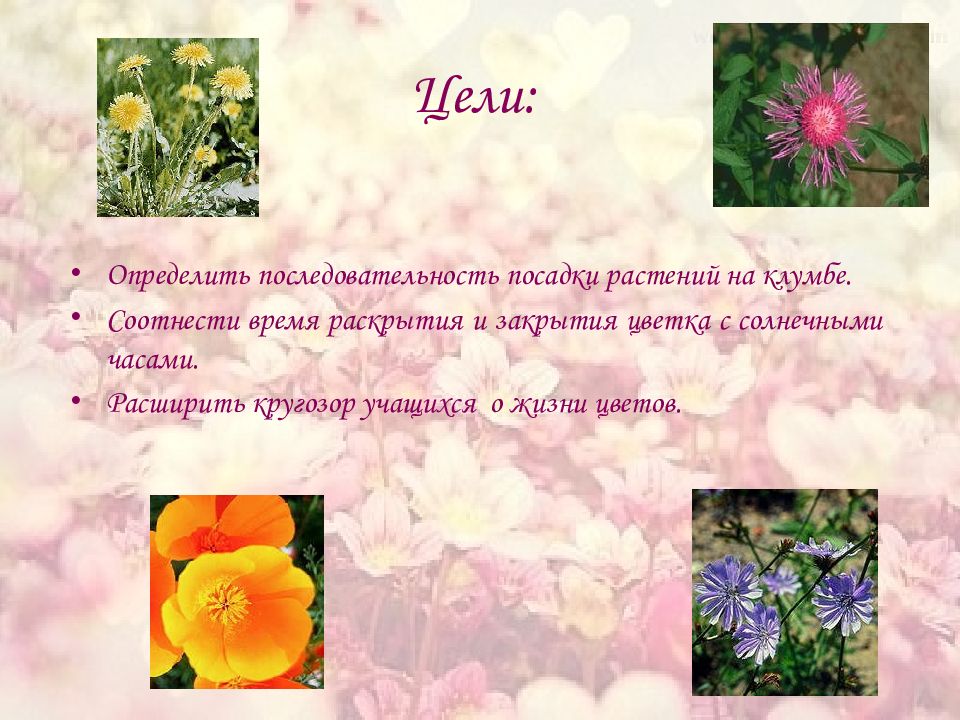 Цели:

• Определить последовательность посадки растений на клумбе.
• Соотнести время раскрытия и закрытия цветка с солнечными часами.
• Расширить кругозор учащихся о жизни цветов.